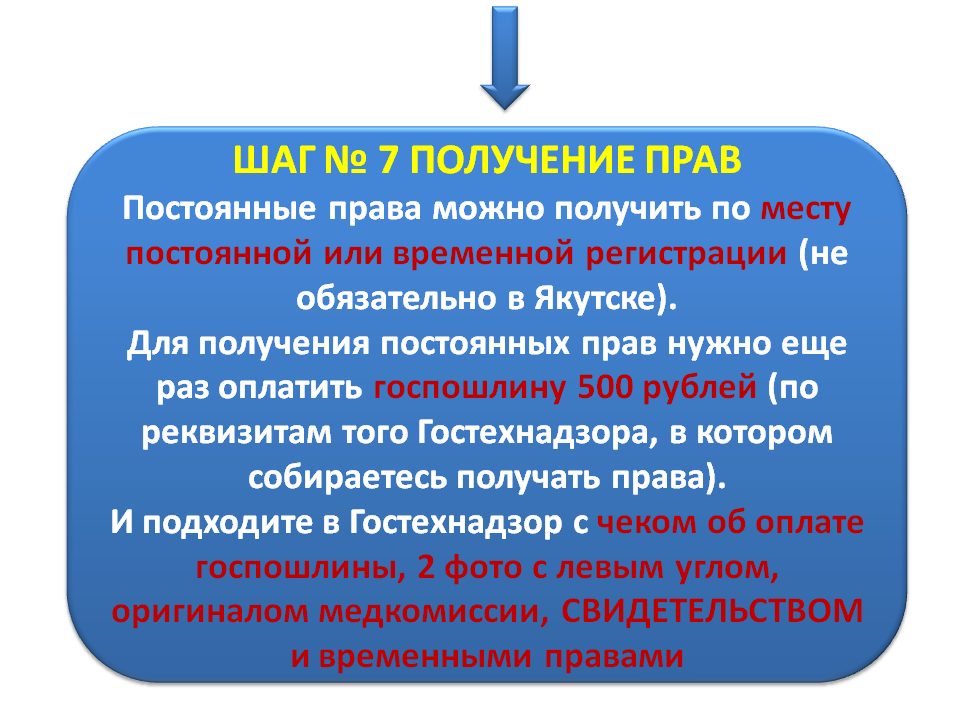 ШАГ № 7 ПОЛУЧЕНИЕ ПРАВ

Постоянные права можно получить по месту постоянной или временной регистрации (не обязательно в Якутске).

Для получения постоянных прав нужно еще раз оплатить госпошлину 500 рублей (по реквизитам того Гостехнадзора, в котором собираетесь получать права).

И подходите в Гостехнадзор с чеком об оплате госпошлины, 2 фото с левым углом, оригиналом медкомиссии, СВИДЕТЕЛЬСТВОМ и временными правами